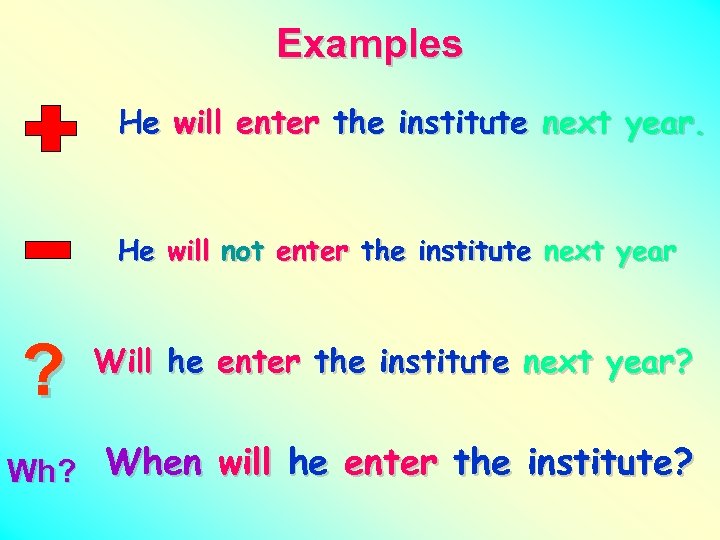 Examples

He will enter the institute next year.

He will not enter the institute next year

?

Will he enter the institute next year?

Wh?

When will he enter the institute?